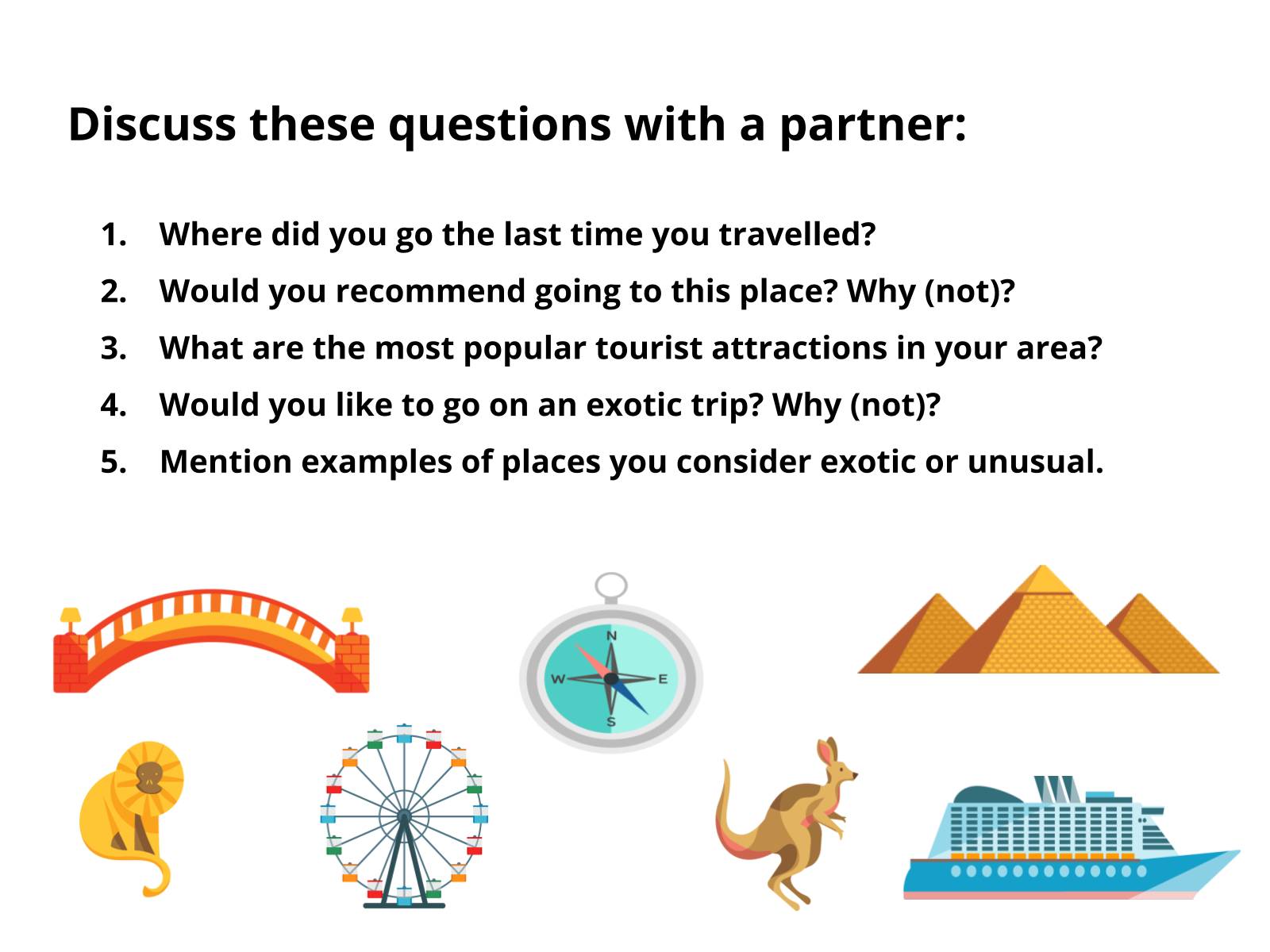 Discuss these questions with a partner:

1. Where did you go the last time you travelled?
2. Would you recommend going to this place? Why (not)?
3. What are the most popular tourist attractions in your area?
4. Would you like to go on an exotic trip? Why (not)?
5. Mention examples of places you consider exotic or unusual.

N
W
E
S